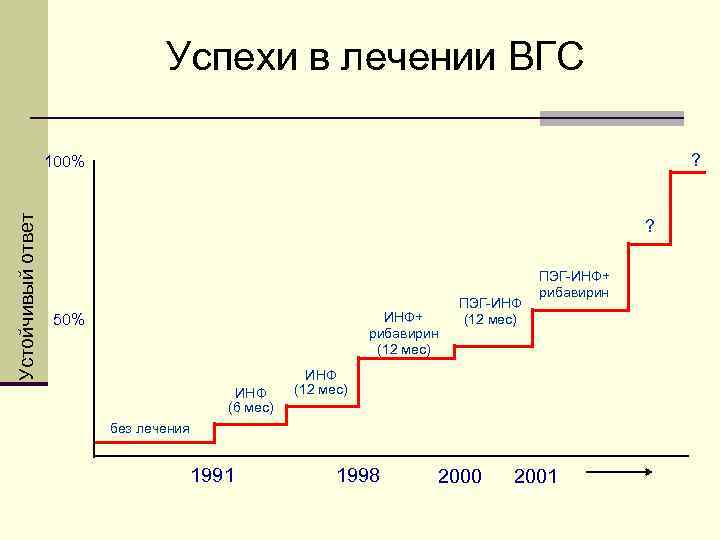 Успехи в лечении ВГС

Устойчивый ответ

100%

50%

без лечения

ИНФ (6 мес)

ИНФ (12 мес)

ИНФ+ рибавирин (12 мес)

ПЭГ-ИНФ (12 мес)

ПЭГ-ИНФ+ рибавирин

?

?

1991

1998

2000

2001